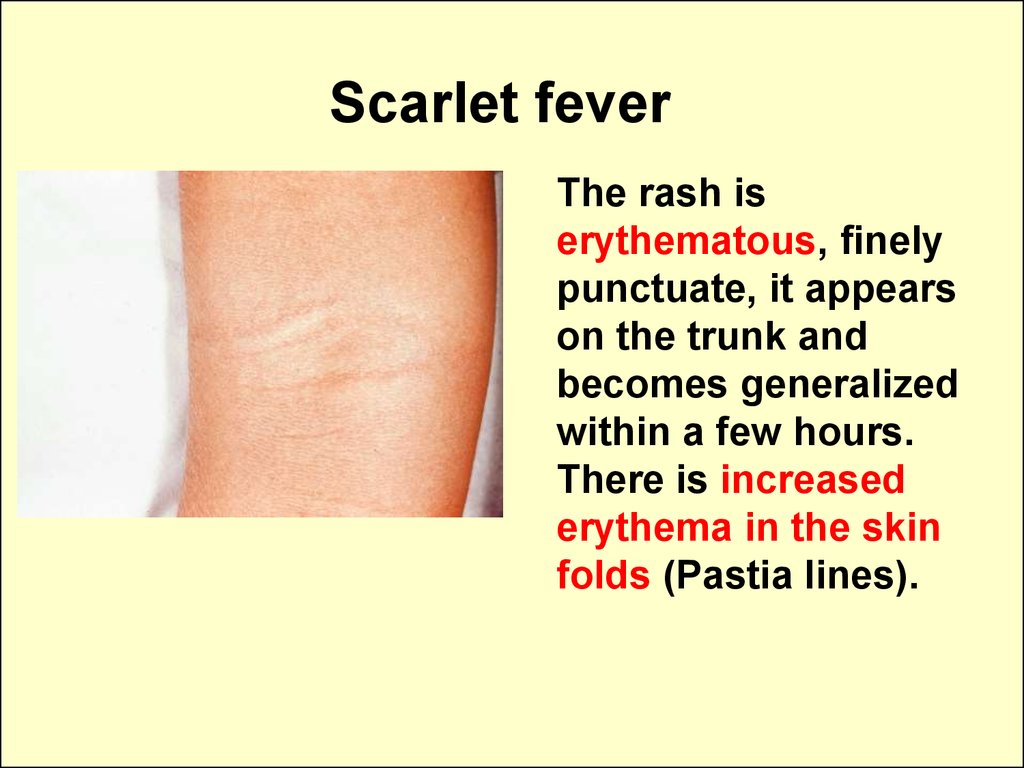 Scarlet fever

The rash is erythematous, finely punctuate, it appears on the trunk and becomes generalized within a few hours. There is increased erythema in the skin folds (Pastia lines).